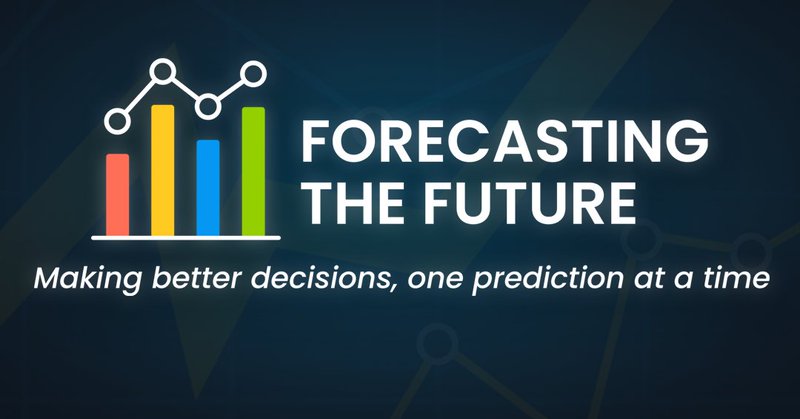 FORECASTING
THE FUTURE

Making better decisions, one prediction at a time